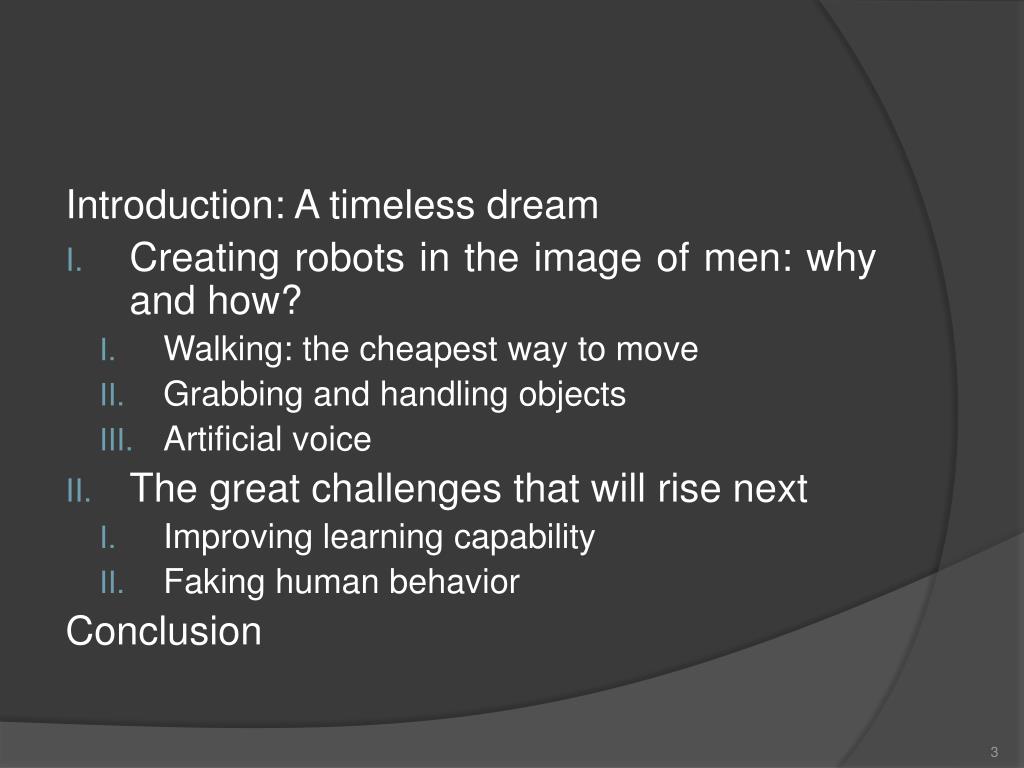 Introduction: A timeless dream

I. Creating robots in the image of men: why and how?
  I. Walking: the cheapest way to move
  II. Grabbing and handling objects
  III. Artificial voice
II. The great challenges that will rise next
  I. Improving learning capability
  II. Faking human behavior

Conclusion

3